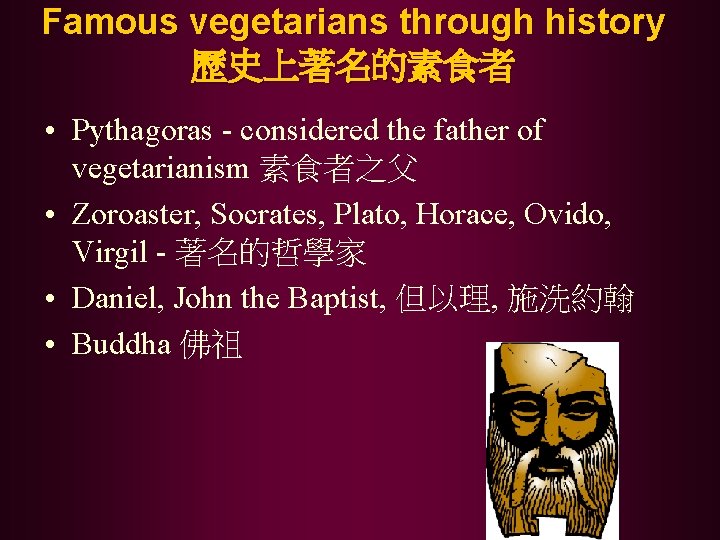 Famous vegetarians through history
歷史上著名的素食者

• Pythagoras - considered the father of vegetarianism 素食者之父
• Zoroaster, Socrates, Plato, Horace, Ovido, Virgil - 著名的哲學家
• Daniel, John the Baptist, 但以理, 施洗約翰
• Buddha 佛祖